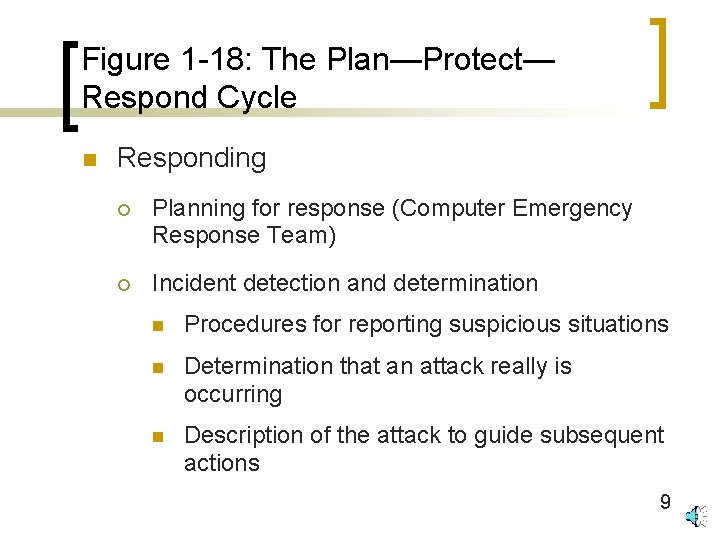 Figure 1-18: The Plan—Protect—Respond Cycle

Responding

Planning for response (Computer Emergency Response Team)

Incident detection and determination

Procedures for reporting suspicious situations

Determination that an attack really is occurring

Description of the attack to guide subsequent actions

9